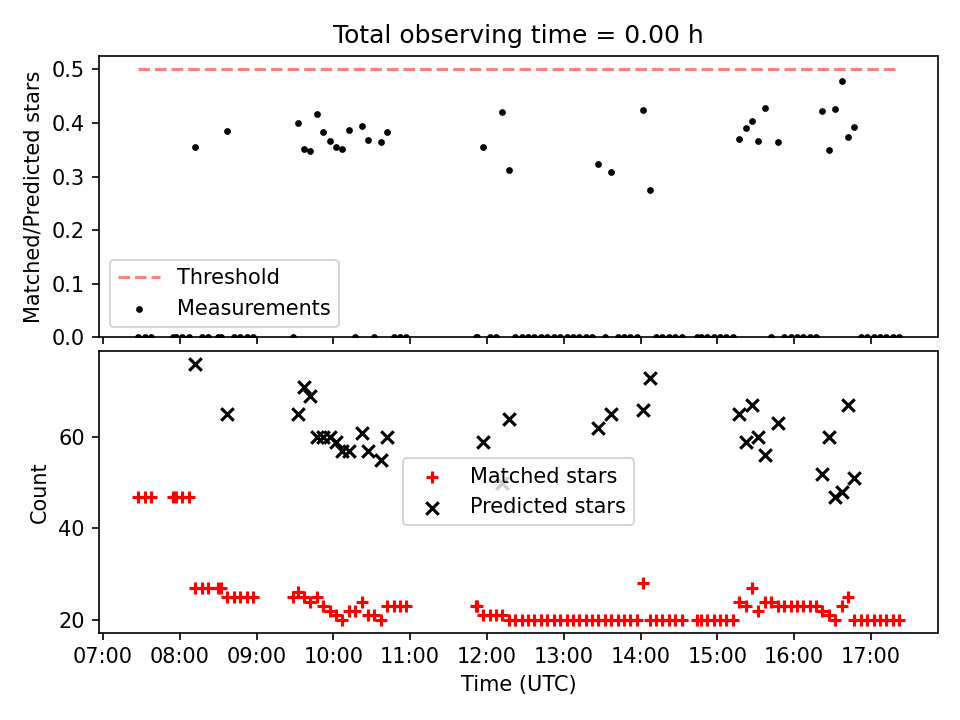 Total observing time = 0.00 h

Matched/Predicted stars

0.5
0.4
0.3
0.2
0.1
0.0

Threshold
Measurements

Count

60
40
20

Matched stars
Predicted stars

07:00 08:00 09:00 10:00 11:00 12:00 13:00 14:00 15:00 16:00 17:00

Time (UTC)